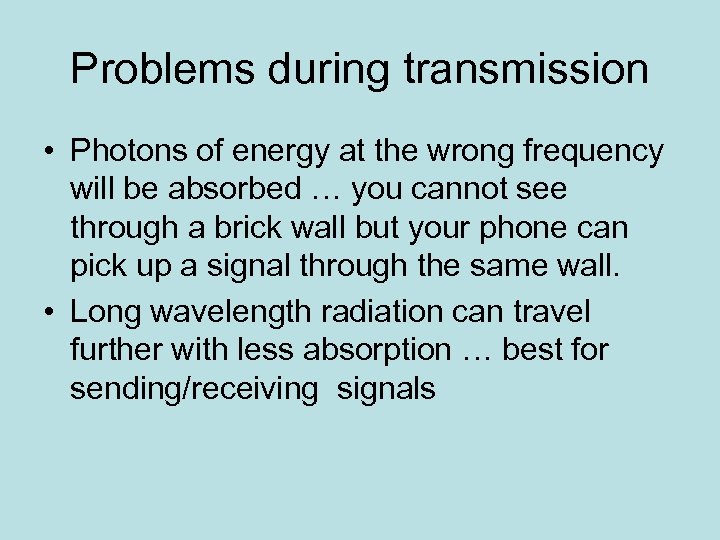 Problems during transmission

• Photons of energy at the wrong frequency will be absorbed … you cannot see through a brick wall but your phone can pick up a signal through the same wall.
• Long wavelength radiation can travel further with less absorption … best for sending/receiving  signals